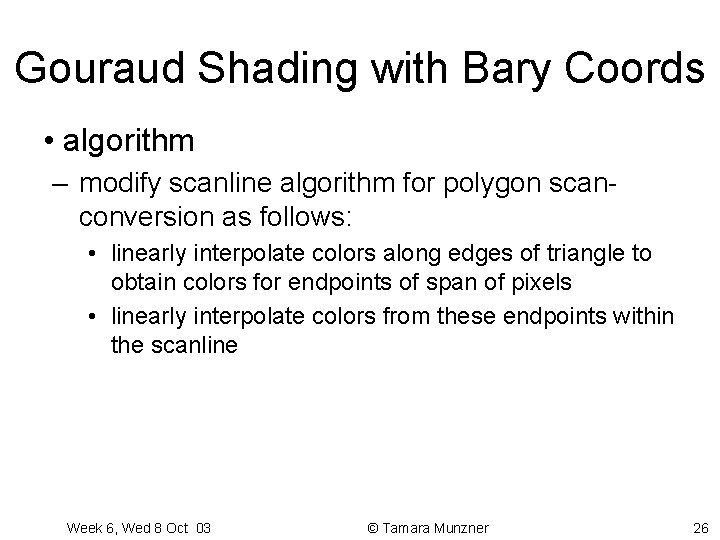 Gouraud Shading with Bary Coords

• algorithm

– modify scanline algorithm for polygon scan-conversion as follows:

• linearly interpolate colors along edges of triangle to obtain colors for endpoints of span of pixels

• linearly interpolate colors from these endpoints within the scanline

Week 6, Wed 8 Oct 03

© Tamara Munzner

26